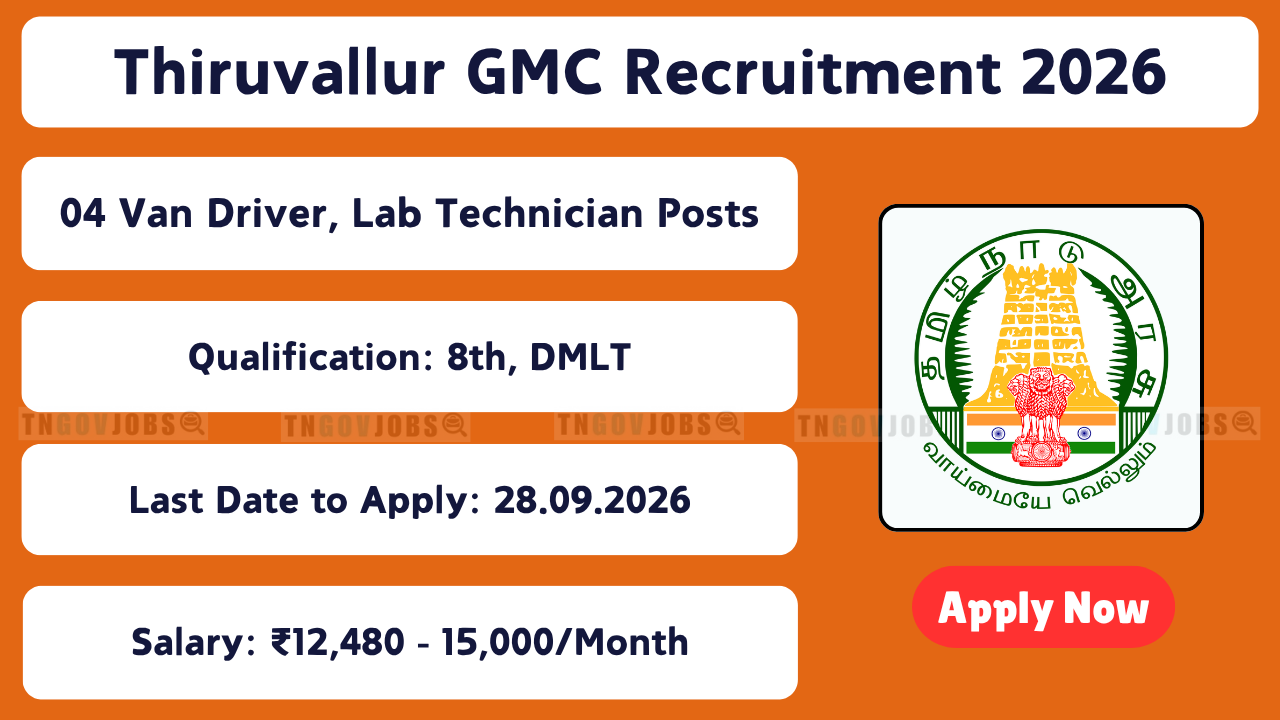 Thiruvallur GMC Recruitment 2026

04 Van Driver, Lab Technician Posts

Qualification: 8th, DMLT

TNGOVJOBS TNGOVJOBS TNGOVJOBS TNGOVJOBS TNGOVJOBS

Last Date to Apply: 28.09.2026

Salary: ₹12,480 - 15,000/Month

தமிழ் நாடு அரசு

வாய்மையே வெல்லும்

Apply Now